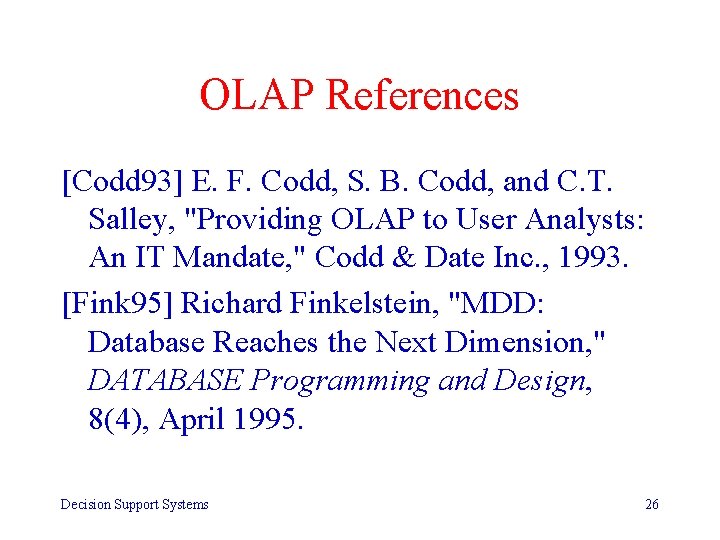 OLAP References

[Codd93] E. F. Codd, S. B. Codd, and C.T. Salley, "Providing OLAP to User Analysts: An IT Mandate," Codd & Date Inc., 1993.

[Fink95] Richard Finkelstein, "MDD: Database Reaches the Next Dimension," DATABASE Programming and Design, 8(4), April 1995.

Decision Support Systems

26